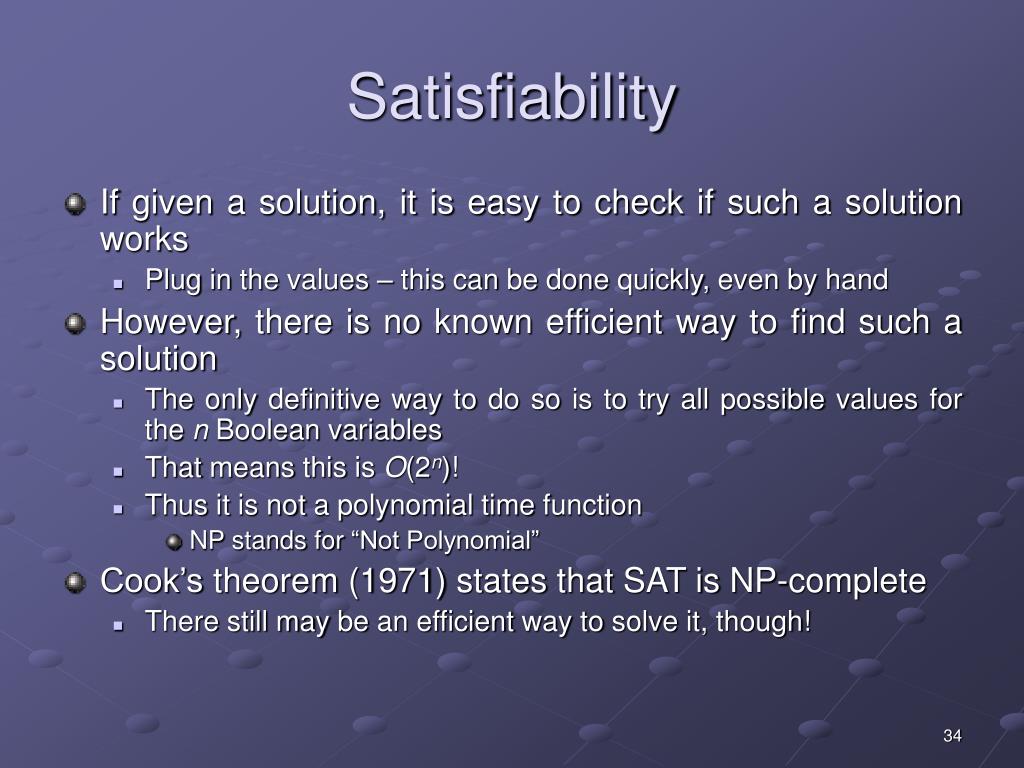 Satisfiability

If given a solution, it is easy to check if such a solution works

Plug in the values – this can be done quickly, even by hand

However, there is no known efficient way to find such a solution

The only definitive way to do so is to try all possible values for the $n$ Boolean variables

That means this is $O(2^n)$!

Thus it is not a polynomial time function

NP stands for “Not Polynomial”

Cook’s theorem (1971) states that SAT is NP-complete

There still may be an efficient way to solve it, though!

34